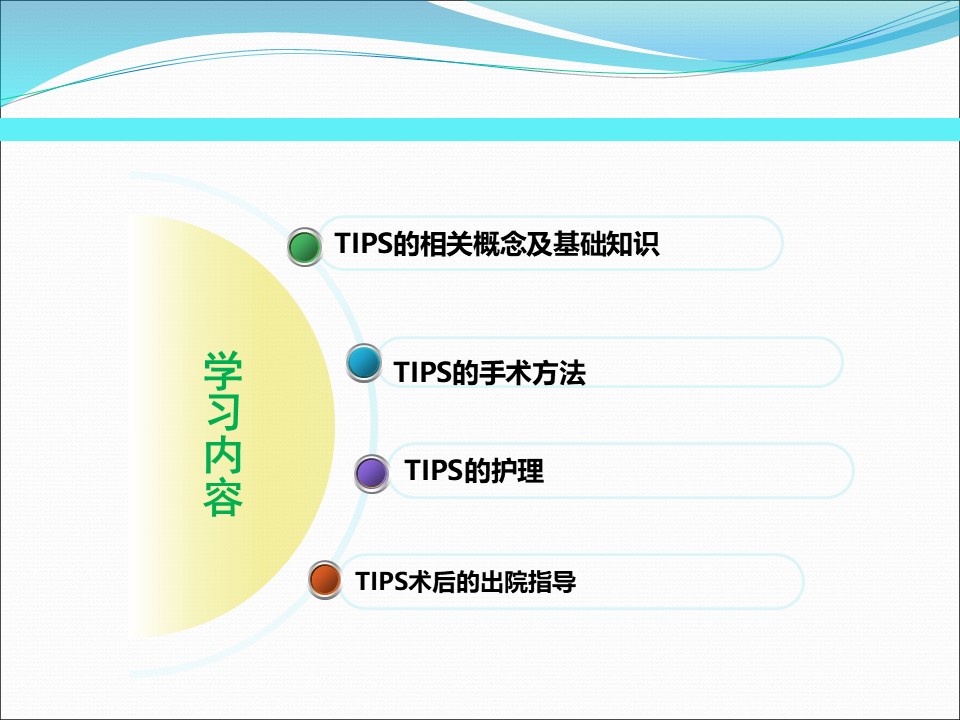 学习内容

TIPS的相关概念及基础知识

TIPS的手术方法

TIPS的护理

TIPS术后的出院指导